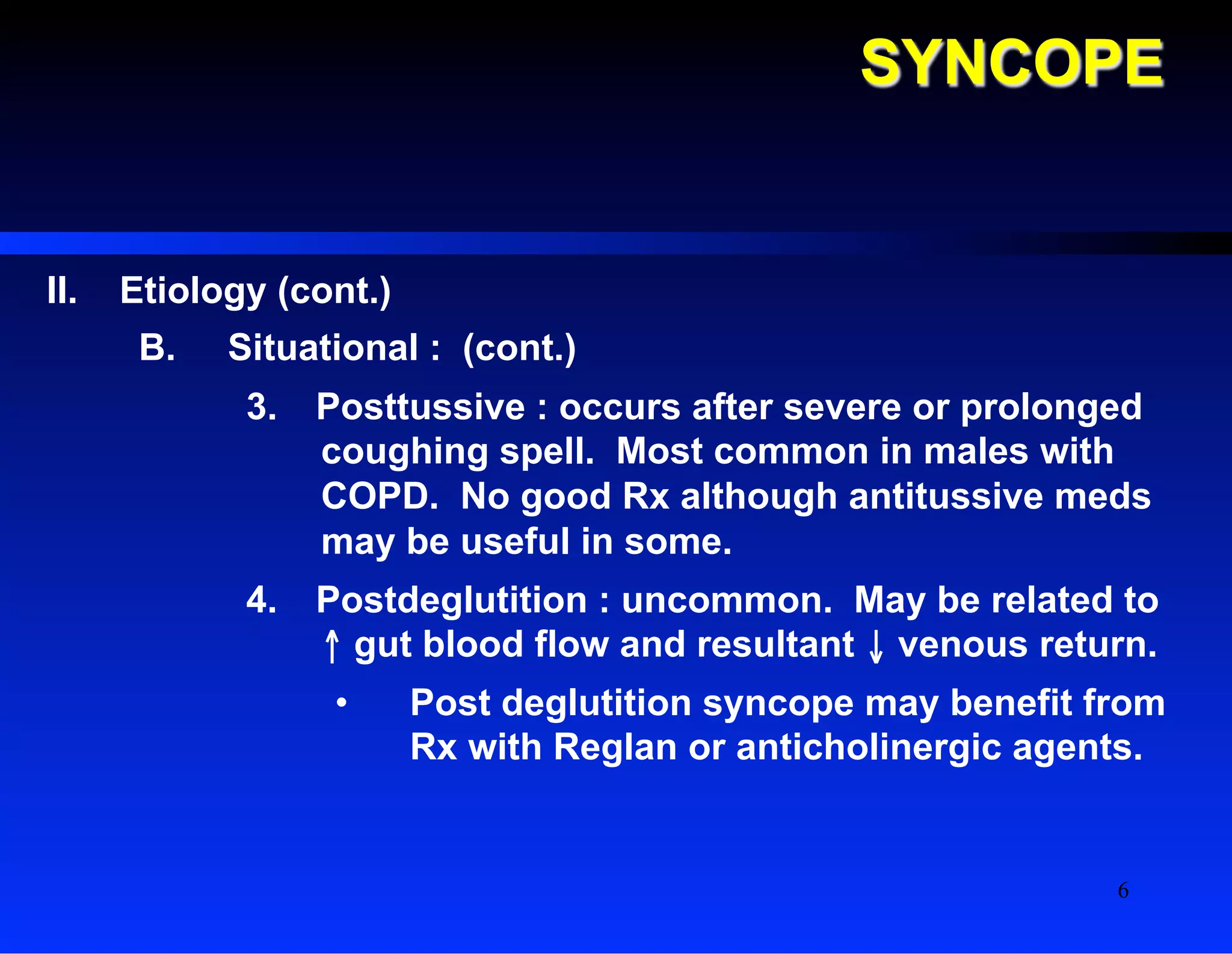 SYNCOPE

II. Etiology (cont.)

B. Situational : (cont.)

3. Posttussive : occurs after severe or prolonged coughing spell. Most common in males with COPD. No good Rx although antitussive meds may be useful in some.

4. Postdeglutition : uncommon. May be related to ↑ gut blood flow and resultant ↓ venous return.

• Post deglutition syncope may benefit from Rx with Reglan or anticholinergic agents.

6